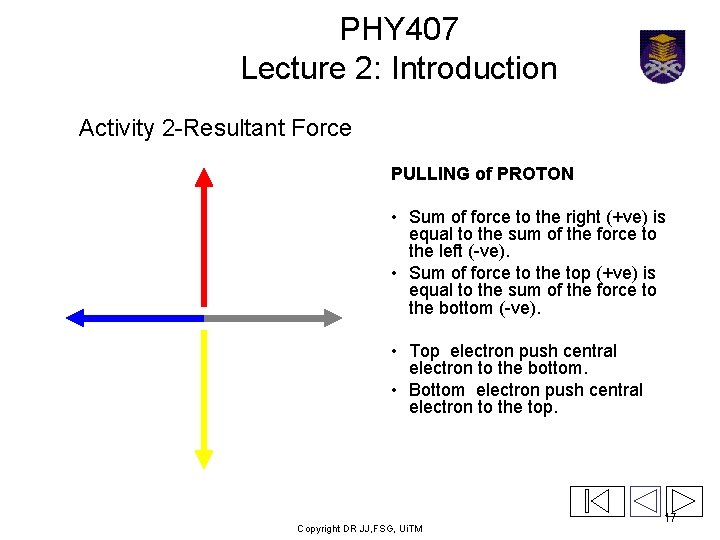 PHY407
Lecture 2: Introduction

Activity 2-Resultant Force

PULLING of PROTON

• Sum of force to the right (+ve) is equal to the sum of the force to the left (-ve).
• Sum of force to the top (+ve) is equal to the sum of the force to the bottom (-ve).

• Top electron push central electron to the bottom.
• Bottom electron push central electron to the top.

17

Copyright DR JJ,FSG, UiTM